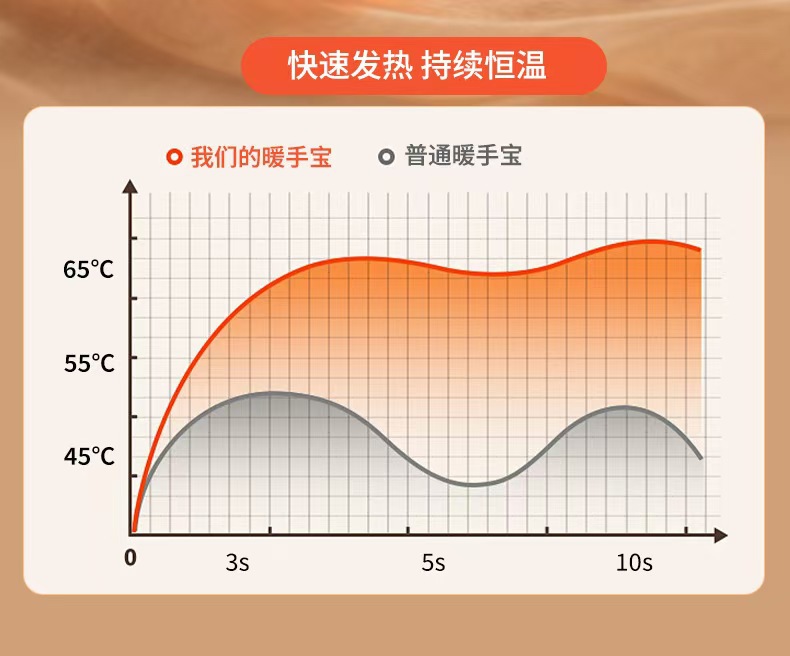 快速发热 持续恒温

我们的暖手宝 普通暖手宝

65℃
55℃
45℃
0
3s
5s
10s